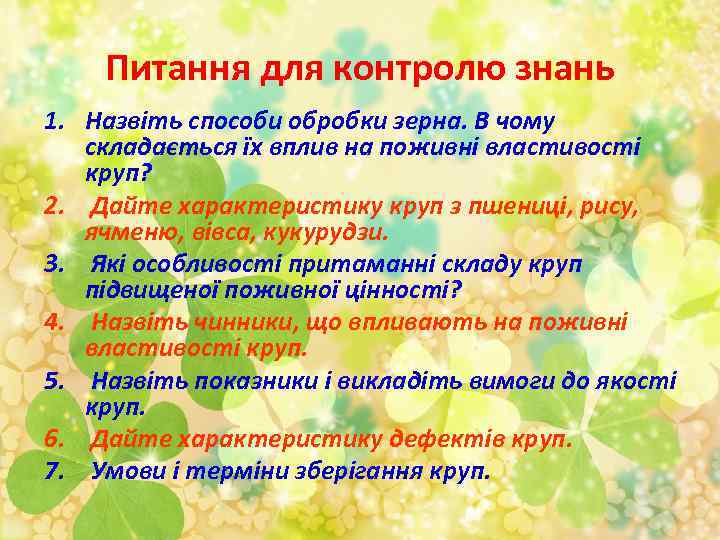 Питання для контролю знань

1. Назвіть способи обробки зерна. В чому складається їх вплив на поживні властивості круп?
2. Дайте характеристику круп з пшениці, рису, ячменю, вівса, кукурудзи.
3. Які особливості притаманні складу круп підвищеної поживної цінності?
4. Назвіть чинники, що впливають на поживні властивості круп.
5. Назвіть показники і викладіть вимоги до якості круп.
6. Дайте характеристику дефектів круп.
7. Умови і терміни зберігання круп.